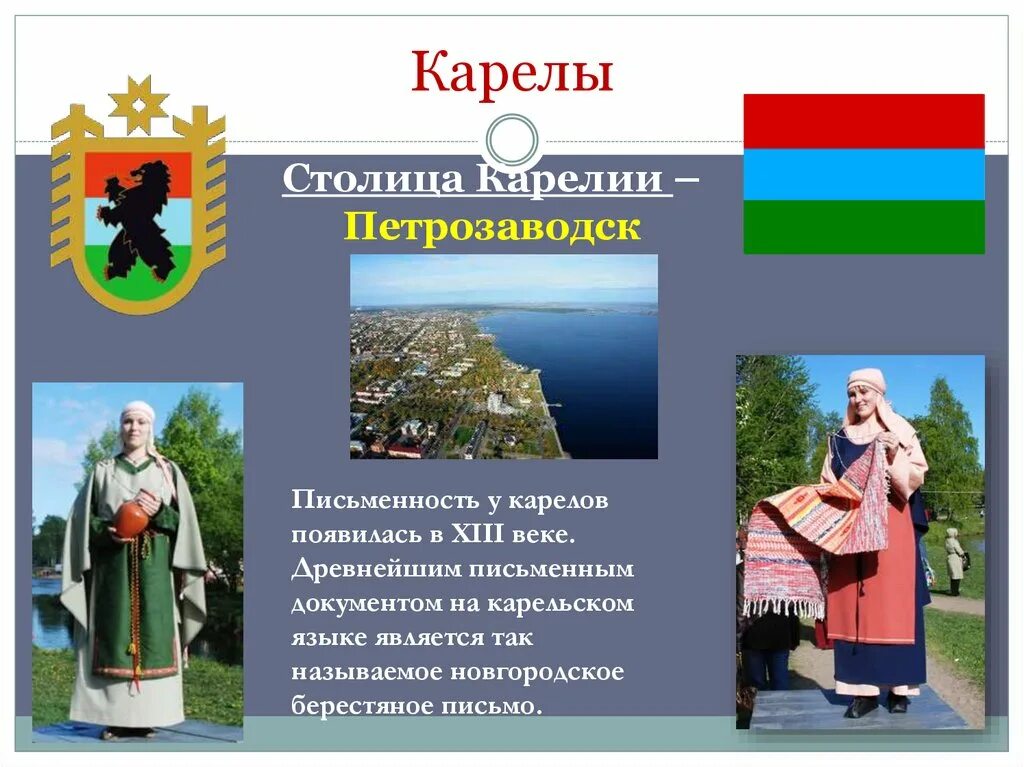 Карелы

Столица Карелии – Петрозаводск

Письменность у карелов появилась в XIII веке. Древнейшим письменным документом на карельском языке является так называемое новгородское берестяное письмо.